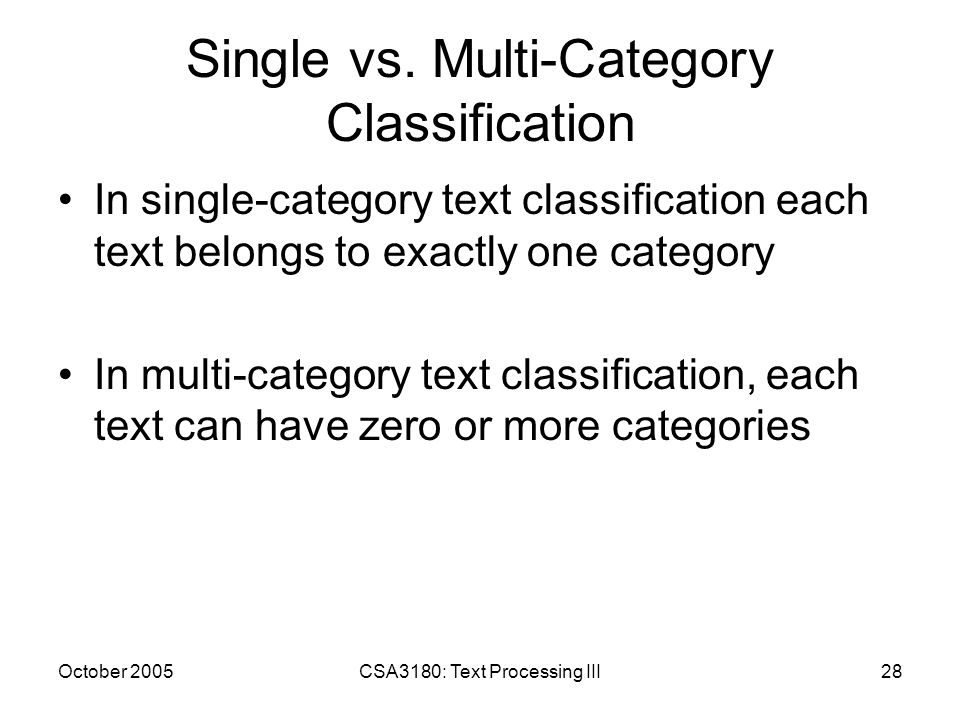 Single vs. Multi-Category Classification

• In single-category text classification each text belongs to exactly one category

• In multi-category text classification, each text can have zero or more categories

October 2005

CSA3180: Text Processing III

28